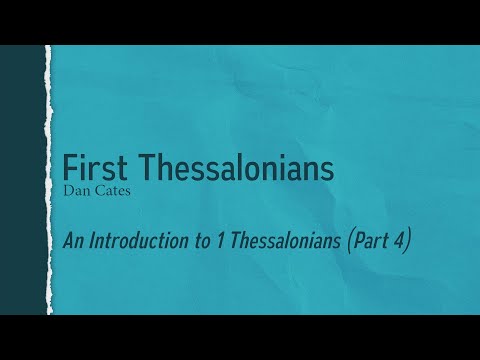 First Thessalonians
Dan Cates

An Introduction to 1 Thessalonians (Part 4)